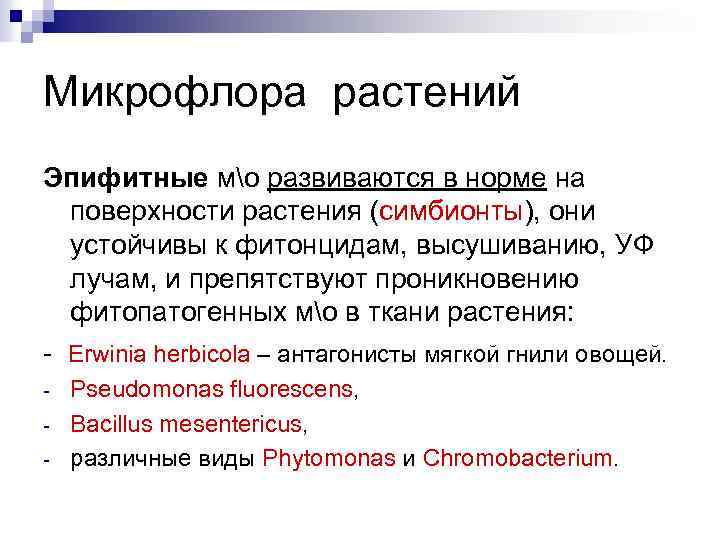 Микрофлора растений

Эпифитные м\о развиваются в норме на поверхности растения (симбионты), они устойчивы к фитонцидам, высушиванию, УФ лучам, и препятствуют проникновению фитопатогенных м\о в ткани растения:

- Erwinia herbicola – антагонисты мягкой гнили овощей.
- Pseudomonas fluorescens,
- Bacillus mesentericus,
- различные виды Phytomonas и Chromobacterium.